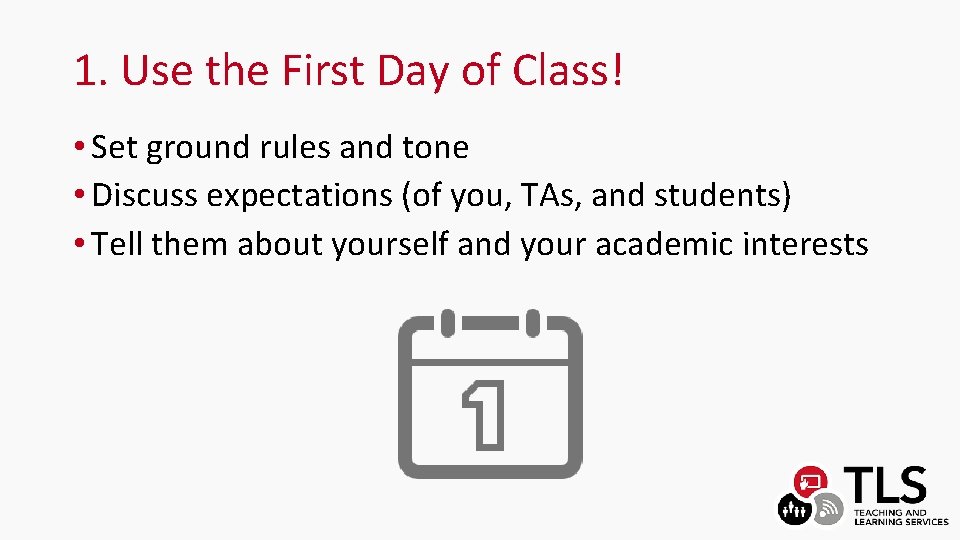 1. Use the First Day of Class!

• Set ground rules and tone
• Discuss expectations (of you, TAs, and students)
• Tell them about yourself and your academic interests

1

TLS
TEACHING AND LEARNING SERVICES